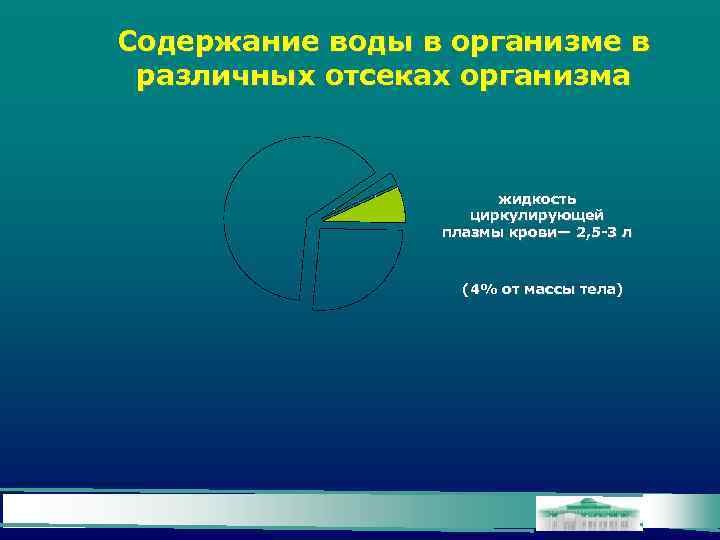 Содержание воды в организме в различных отсеках организма

жидкость циркулирующей плазмы крови— 2,5-3 л

(4% от массы тела)